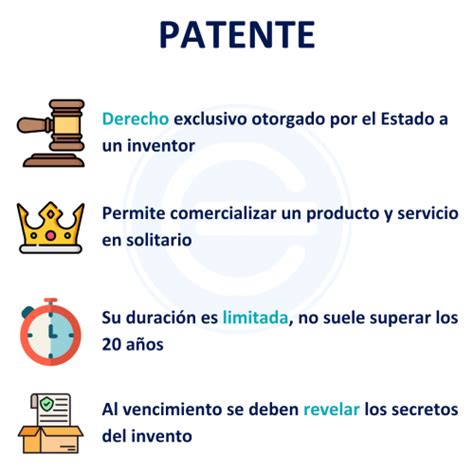 PATENTE

Derecho exclusivo otorgado por el Estado a un inventor

Permite comercializar un producto y servicio en solitario

Su duración es limitada, no suele superar los 20 años

Al vencimiento se deben revelar los secretos del invento